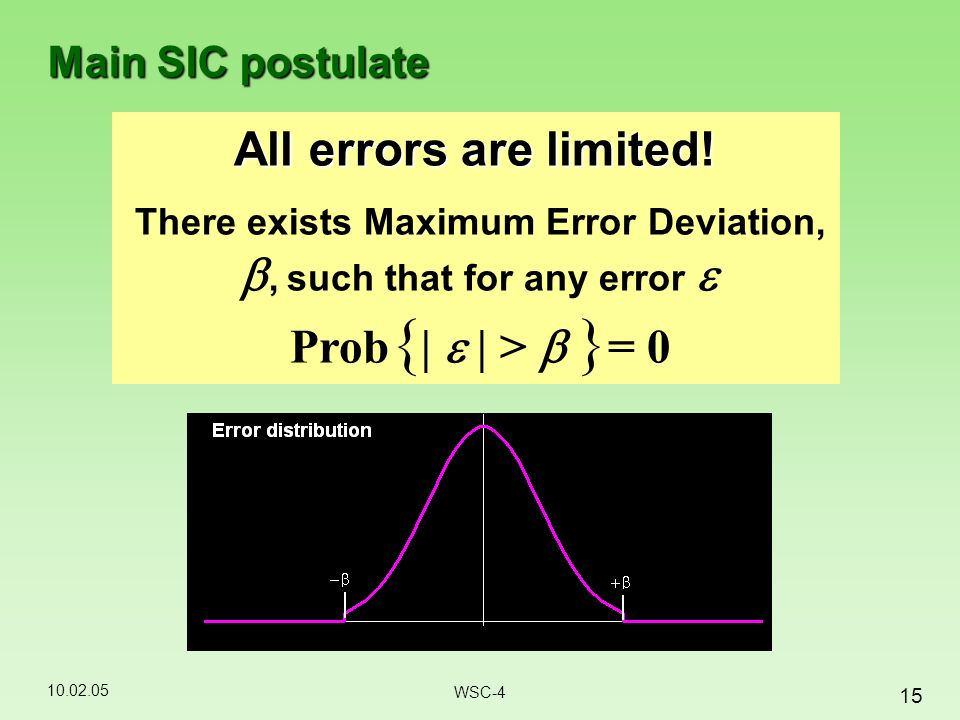 Main SIC postulate

All errors are limited!

There exists Maximum Error Deviation, $\beta$, such that for any error $\varepsilon$

$\text{Prob}\{|\varepsilon| > \beta\} = 0$

Error distribution

$-\beta$

$+\beta$

10.02.05

WSC-4

15